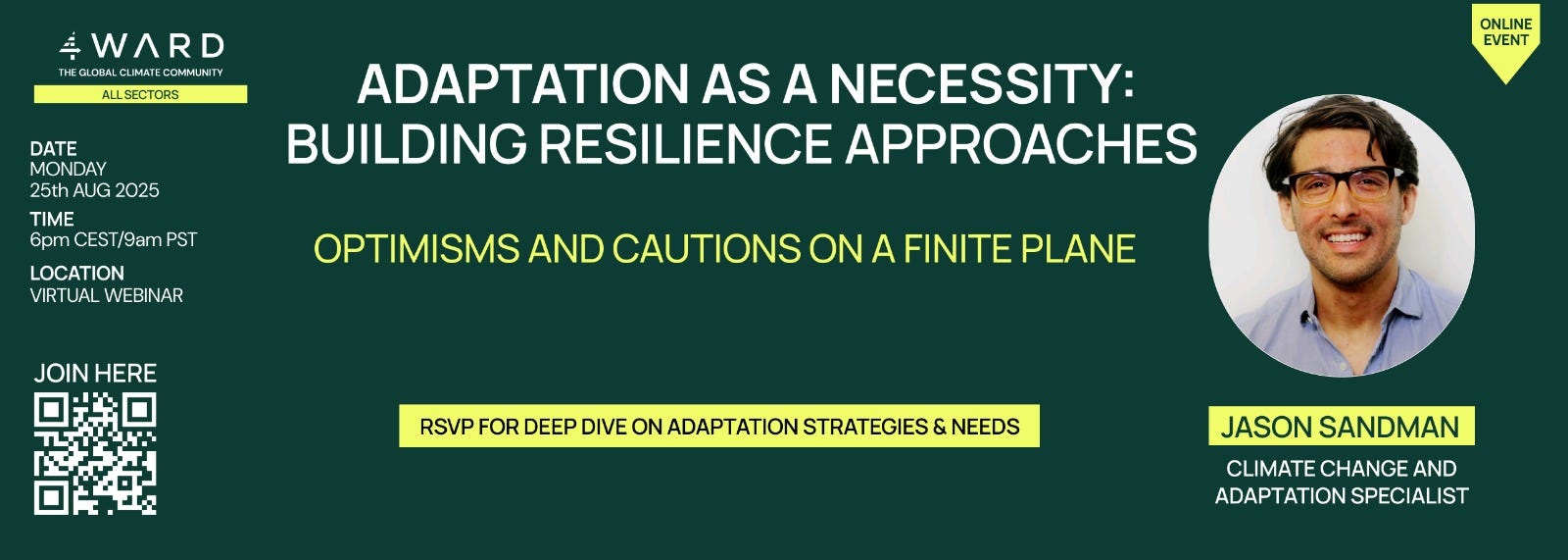 4WARD
THE GLOBAL CLIMATE COMMUNITY
ALL SECTORS

DATE
MONDAY
25th AUG 2025
TIME
6pm CEST/9am PST
LOCATION
VIRTUAL WEBINAR

JOIN HERE

ADAPTATION AS A NECESSITY: BUILDING RESILIENCE APPROACHES

OPTIMISMS AND CAUTIONS ON A FINITE PLANE

RSVP FOR DEEP DIVE ON ADAPTATION STRATEGIES & NEEDS

ONLINE EVENT

JASON SANDMAN
CLIMATE CHANGE AND ADAPTATION SPECIALIST